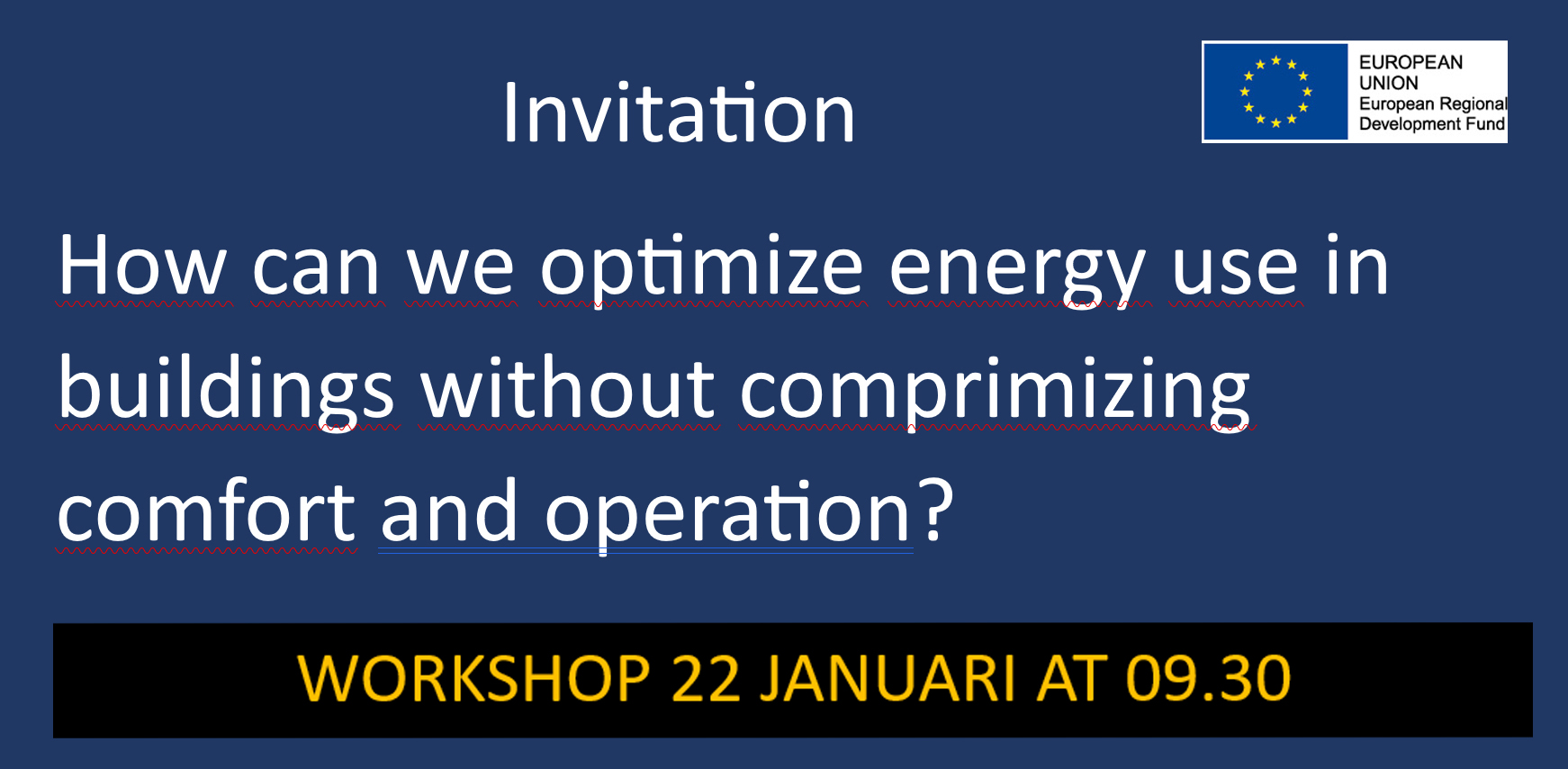 Invitation

EUROPEAN UNION
European Regional Development Fund

How can we optimize energy use in buildings without comprimizing comfort and operation?

WORKSHOP 22 JANUARI AT 09.30